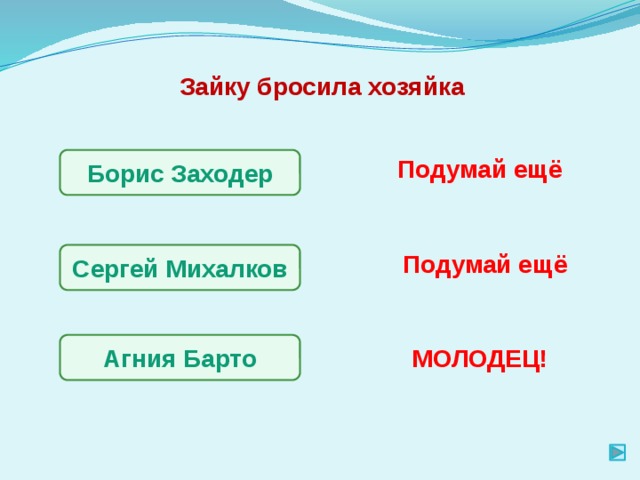 Зайку бросила хозяйка

Борис Заходер

Подумай ещё

Сергей Михалков

Подумай ещё

Агния Барто

МОЛОДЕЦ!